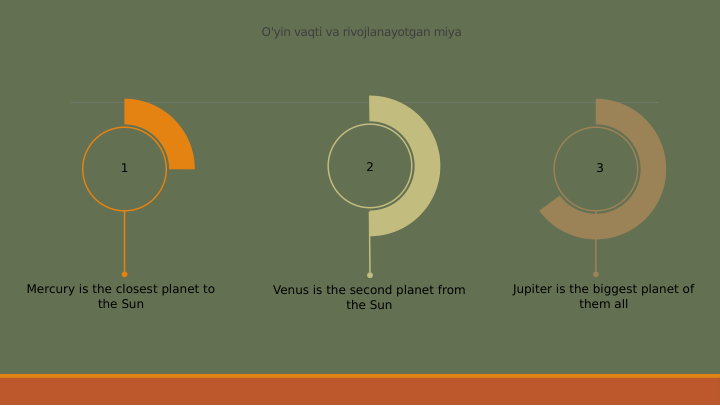 O'yin vaqti va rivojlanayotgan miya

1

Mercury is the closest planet to the Sun

2

Venus is the second planet from the Sun

3

Jupiter is the biggest planet of them all